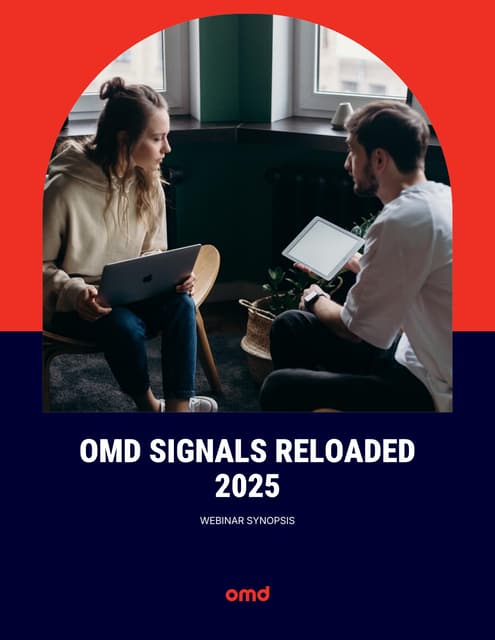 OMD SIGNALS RELOADED 2025

WEBINAR SYNOPSIS

omd